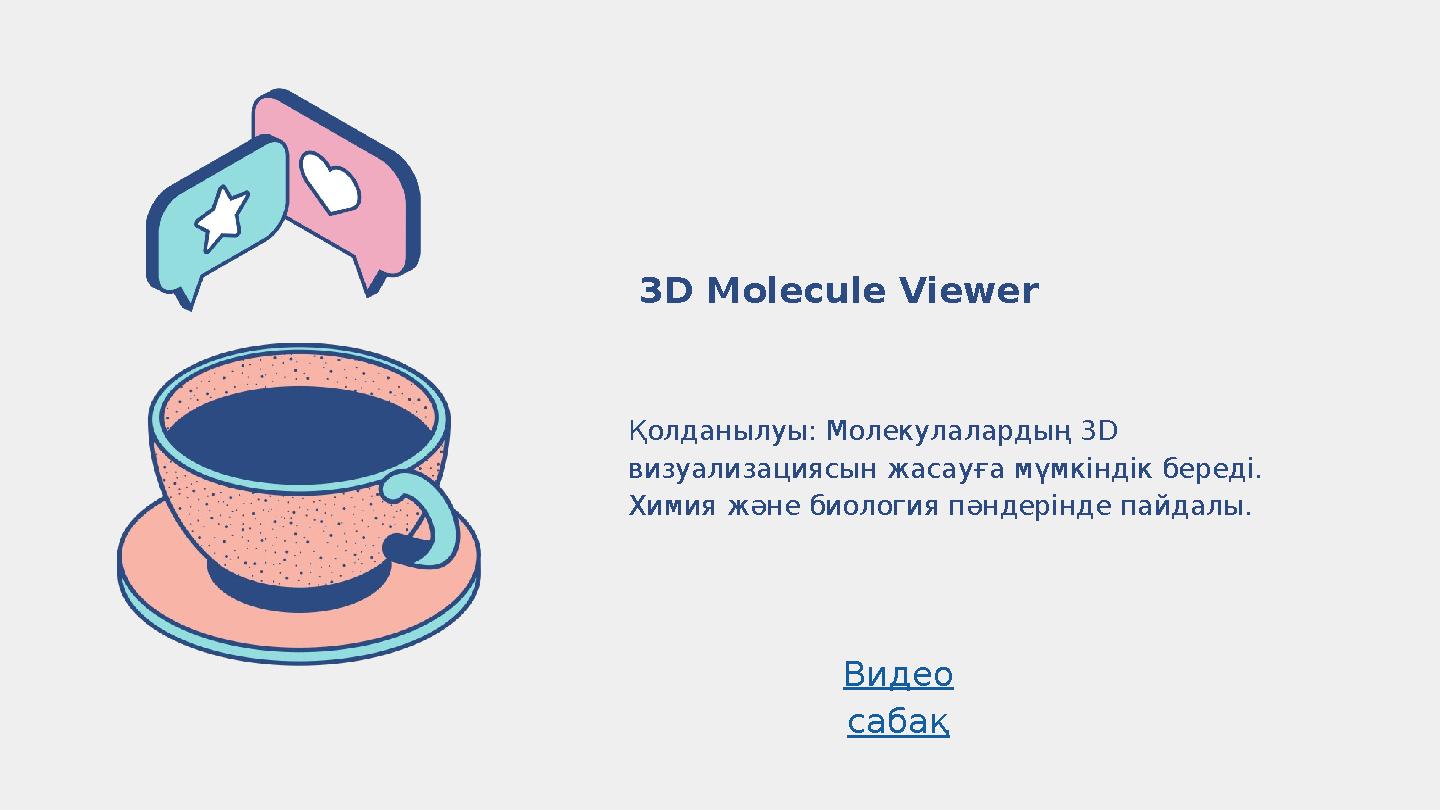 3D Molecule Viewer

Қолданылуы: Молекулалардың 3D визуализациясын жасауға мүмкіндік береді. Химия және биология пәндерінде пайдалы.

Видео сабақ